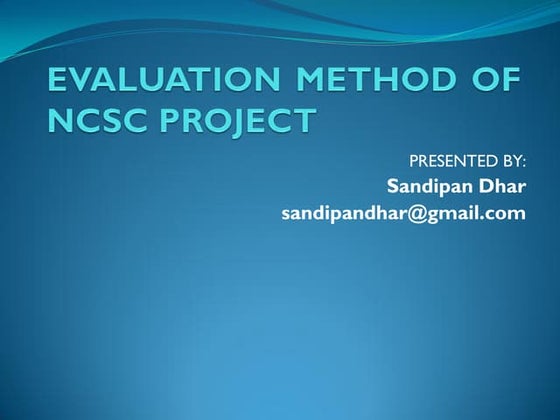 EVALUATION METHOD OF NCSC PROJECT

PRESENTED BY:
Sandipan Dhar
sandipandhar@gmail.com